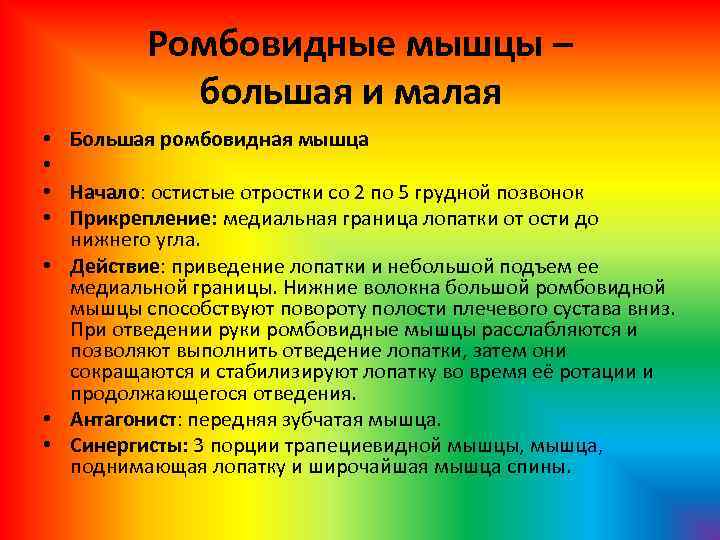 Ромбовидные мышцы – большая и малая

• Большая ромбовидная мышца
•
• Начало: остистые отростки со 2 по 5 грудной позвонок
• Прикрепление: медиальная граница лопатки от ости до нижнего угла.
• Действие: приведение лопатки и небольшой подъем ее медиальной границы. Нижние волокна большой ромбовидной мышцы способствуют повороту полости плечевого сустава вниз. При отведении руки ромбовидные мышцы расслабляются и позволяют выполнить отведение лопатки, затем они сокращаются и стабилизируют лопатку во время её ротации и продолжающегося отведения.
• Антагонист: передняя зубчатая мышца.
• Синергисты: 3 порции трапециевидной мышцы, мышца, поднимающая лопатку и широчайшая мышца спины.